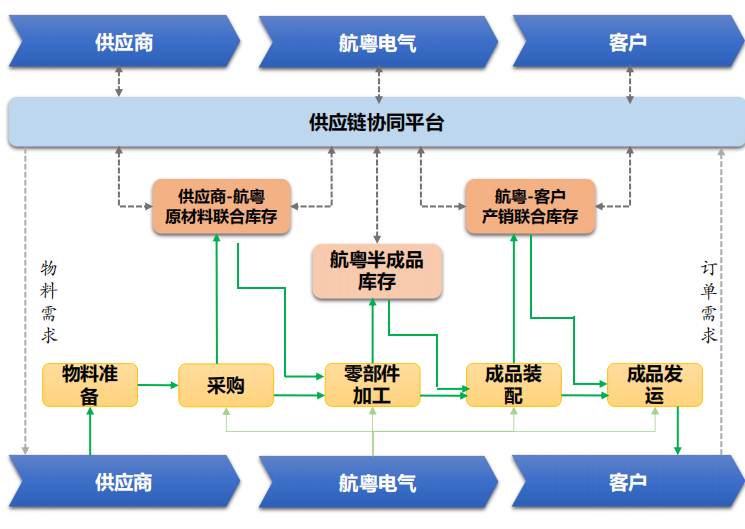 供应商

航粤电气

客户

供应链协同平台

供应商-航粤
原材料联合库存

航粤-客户
产销联合库存

航粤半成品
库存

物料需求

订单需求

物料准备

采购

零部件加工

成品装配

成品发运

供应商

航粤电气

客户